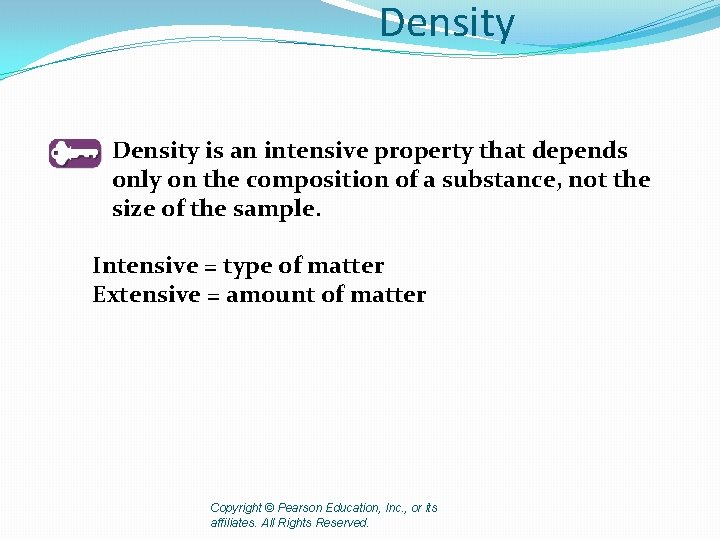 Density

Density is an intensive property that depends only on the composition of a substance, not the size of the sample.

Intensive = type of matter
Extensive = amount of matter

Copyright © Pearson Education, Inc., or its affiliates. All Rights Reserved.